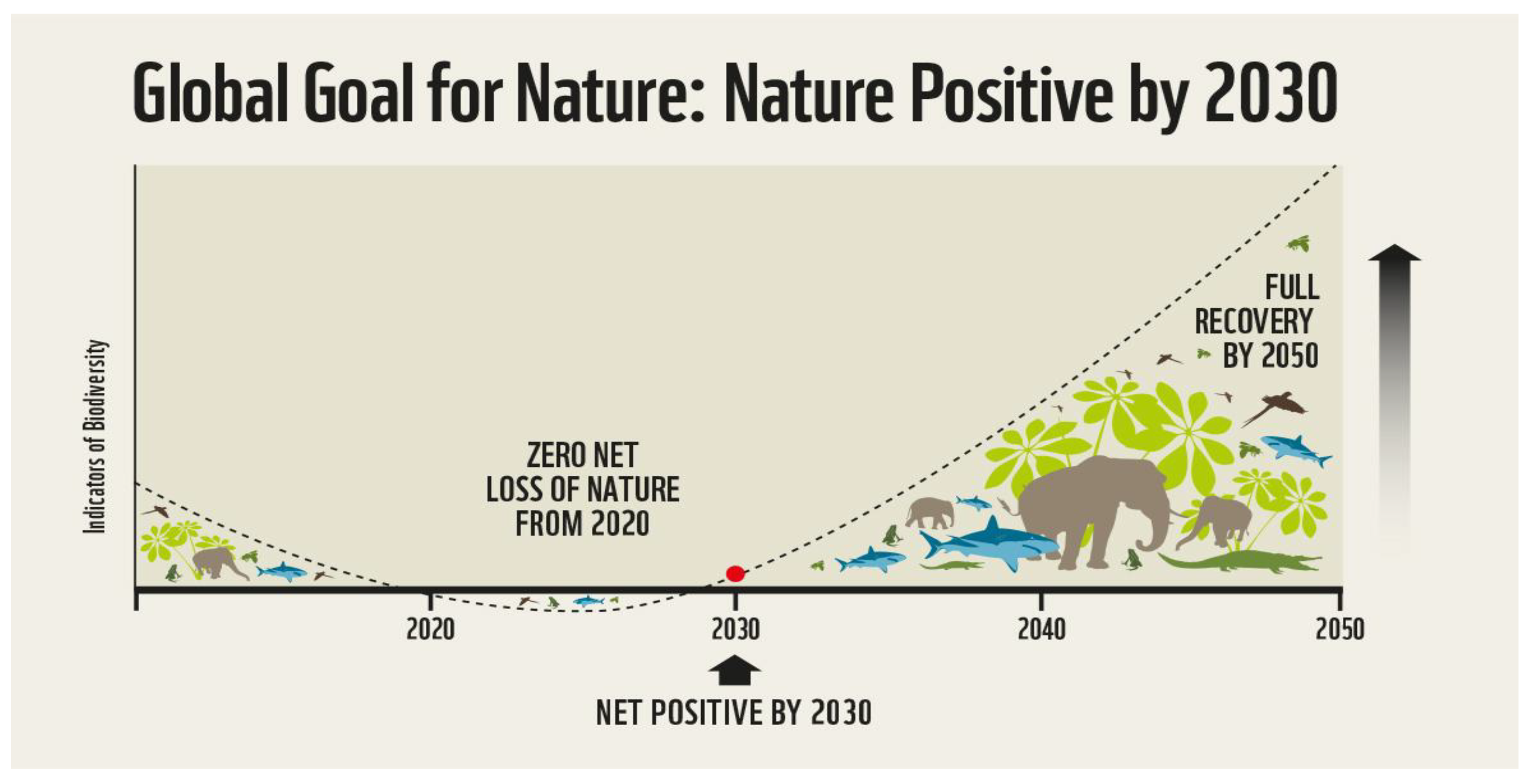 Global Goal for Nature: Nature Positive by 2030

Indicators of Biodiversity

ZERO NET LOSS OF NATURE FROM 2020

FULL RECOVERY BY 2050

2020

2030

2040

2050

NET POSITIVE BY 2030